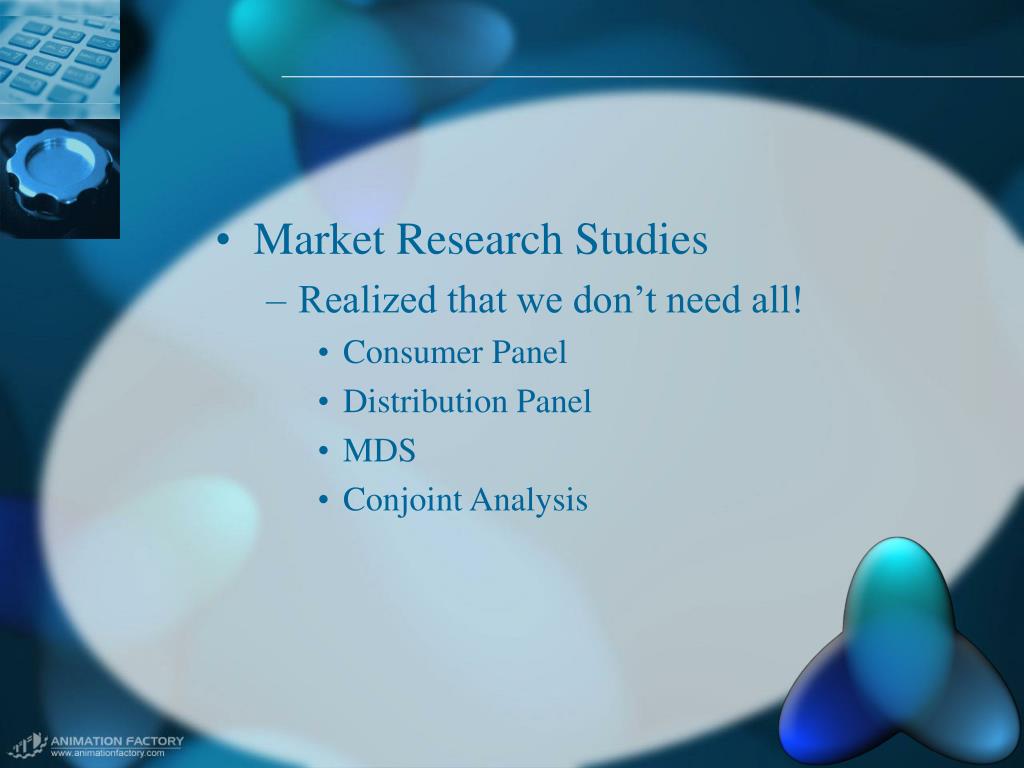 • Market Research Studies
– Realized that we don’t need all!
• Consumer Panel
• Distribution Panel
• MDS
• Conjoint Analysis

ANIMATION FACTORY
www.animationfactory.com